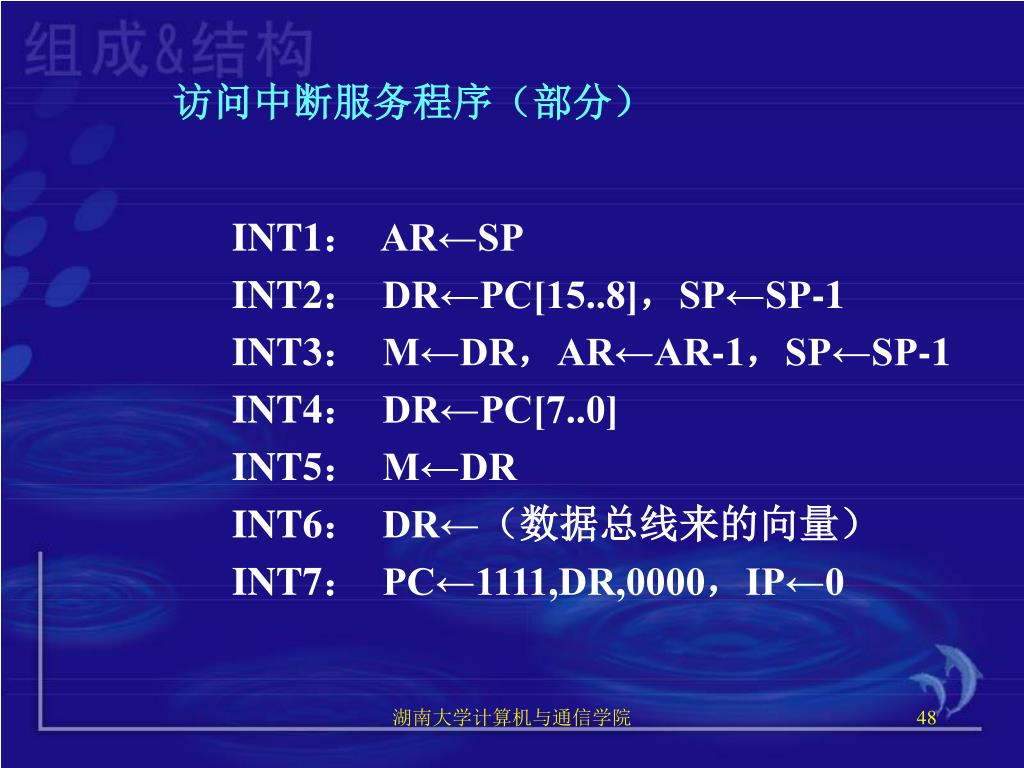 组成&结构

访问中断服务程序（部分）

INT1： AR←SP
INT2： DR←PC[15..8]，SP←SP-1
INT3： M←DR，AR←AR-1，SP←SP-1
INT4： DR←PC[7..0]
INT5： M←DR
INT6： DR←（数据总线来的向量）
INT7： PC←1111,DR,0000，IP←0

湖南大学计算机与通信学院 48